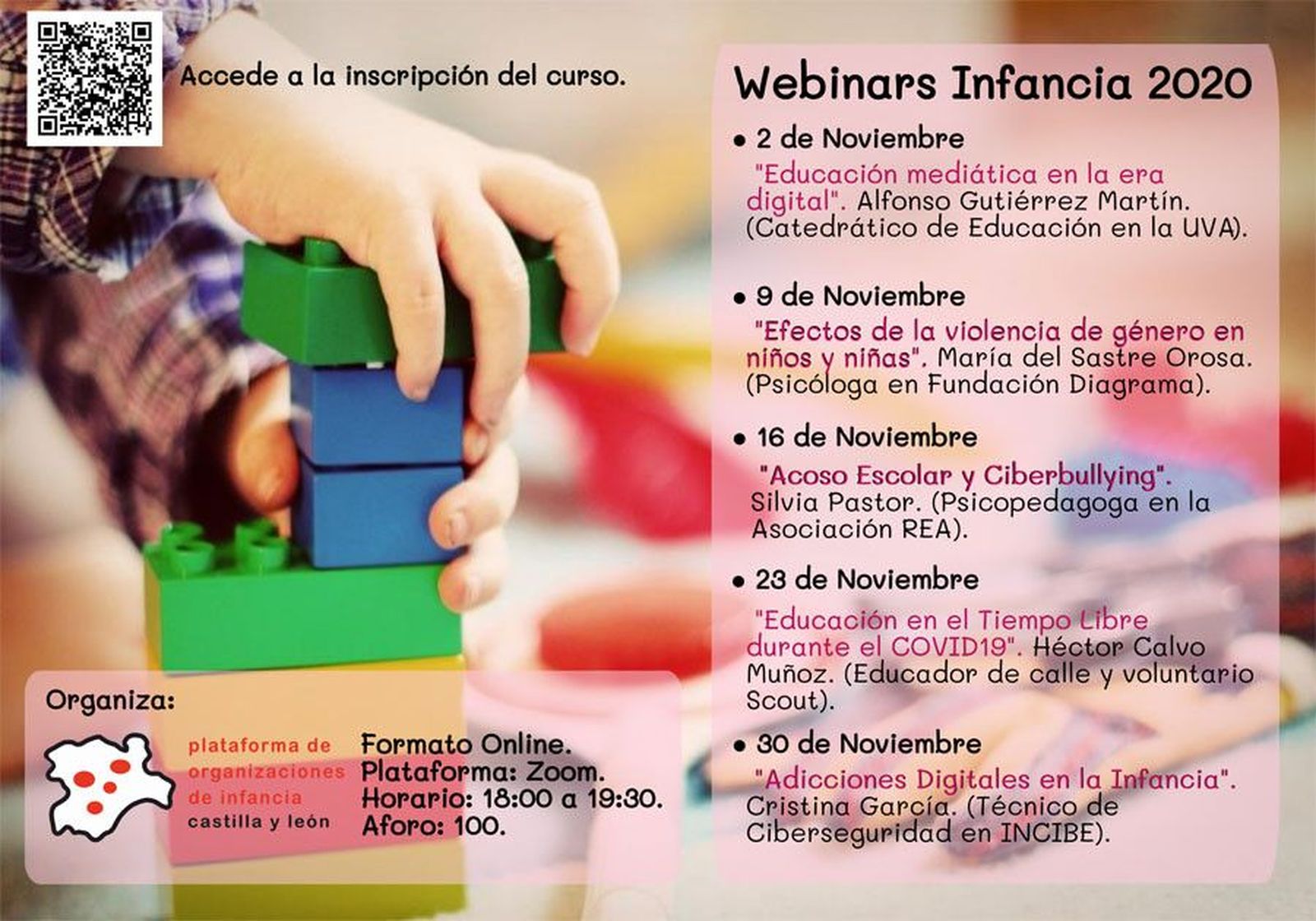 Accede a la inscripción del curso.

Webinars Infancia 2020

• 2 de Noviembre
"Educación mediática en la era digital". Alfonso Gutiérrez Martín. (Catedrático de Educación en la UVA).

• 9 de Noviembre
"Efectos de la violencia de género en niños y niñas". María del Sastre Orosa. (Psicóloga en Fundación Diagrama).

• 16 de Noviembre
"Acoso Escolar y Ciberbullying". Silvia Pastor. (Psicopedagoga en la Asociación REA).

• 23 de Noviembre
"Educación en el Tiempo Libre durante el COVID19". Héctor Calvo Muñoz. (Educador de calle y voluntario Scout).

• 30 de Noviembre
"Adicciones Digitales en la Infancia". Cristina García. (Técnico de Ciberseguridad en INCIBE).

Organiza:

plataforma de organizaciones de infancia castilla y león

Formato Online.
Plataforma: Zoom.
Horario: 18:00 a 19:30.
Aforo: 100.